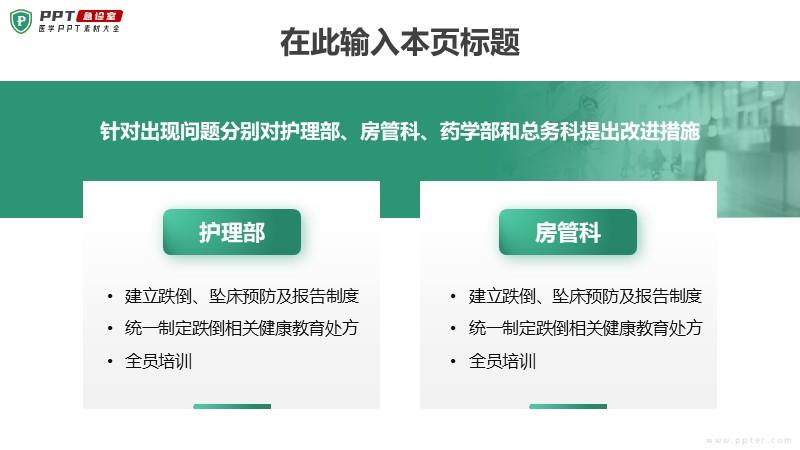 PPT 急诊室
医学PPT素材大全

在此输入本页标题

针对出现问题分别对护理部、房管科、药学部和总务科提出改进措施

护理部

• 建立跌倒、坠床预防及报告制度
• 统一制定跌倒相关健康教育处方
• 全员培训

房管科

• 建立跌倒、坠床预防及报告制度
• 统一制定跌倒相关健康教育处方
• 全员培训

www.ppter.com